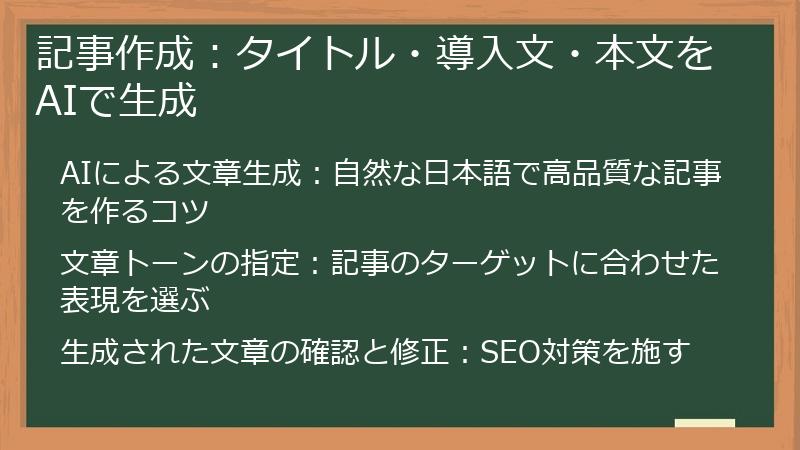 記事作成：タイトル・導入文・本文をAIで生成

AIによる文章生成：自然な日本語で高品質な記事を作るコツ

文章トーンの指定：記事のターゲットに合わせた表現を選ぶ

生成された文章の確認と修正：SEO対策を施す